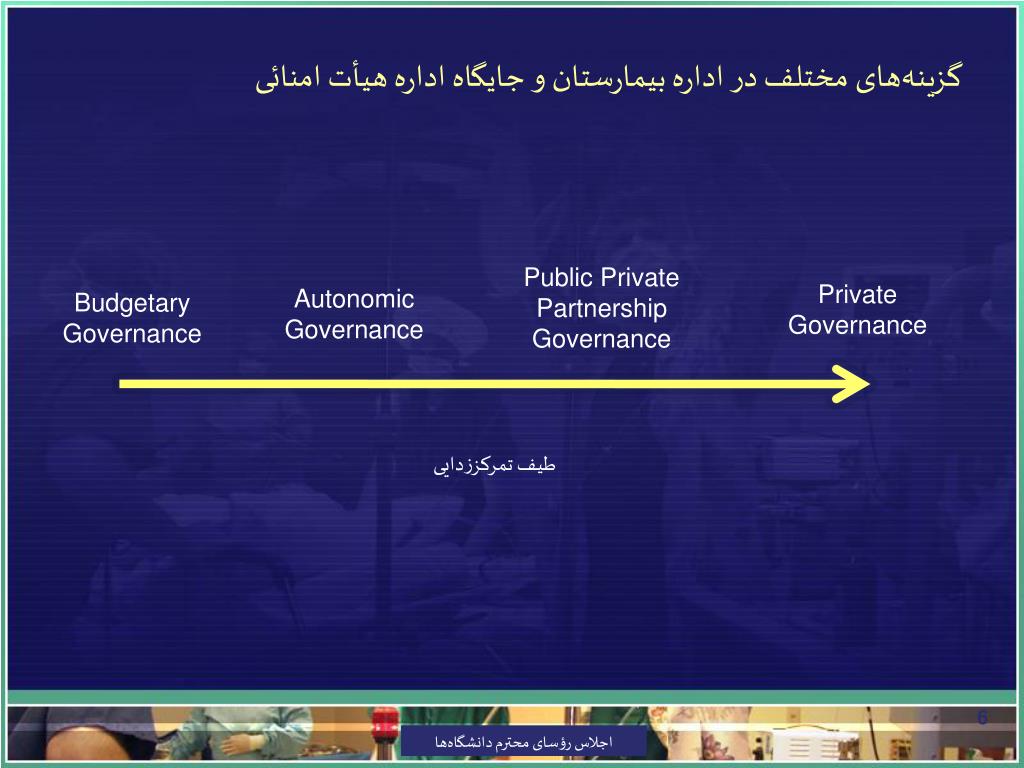 گزینه‌های مختلف در اداره بیمارستان و جایگاه اداره هیأت امنائی

Budgetary Governance

Autonomic Governance

Public Private Partnership Governance

Private Governance

طیف تمرکززدایی

6

اجلاس رؤسای محترم دانشگاه‌ها